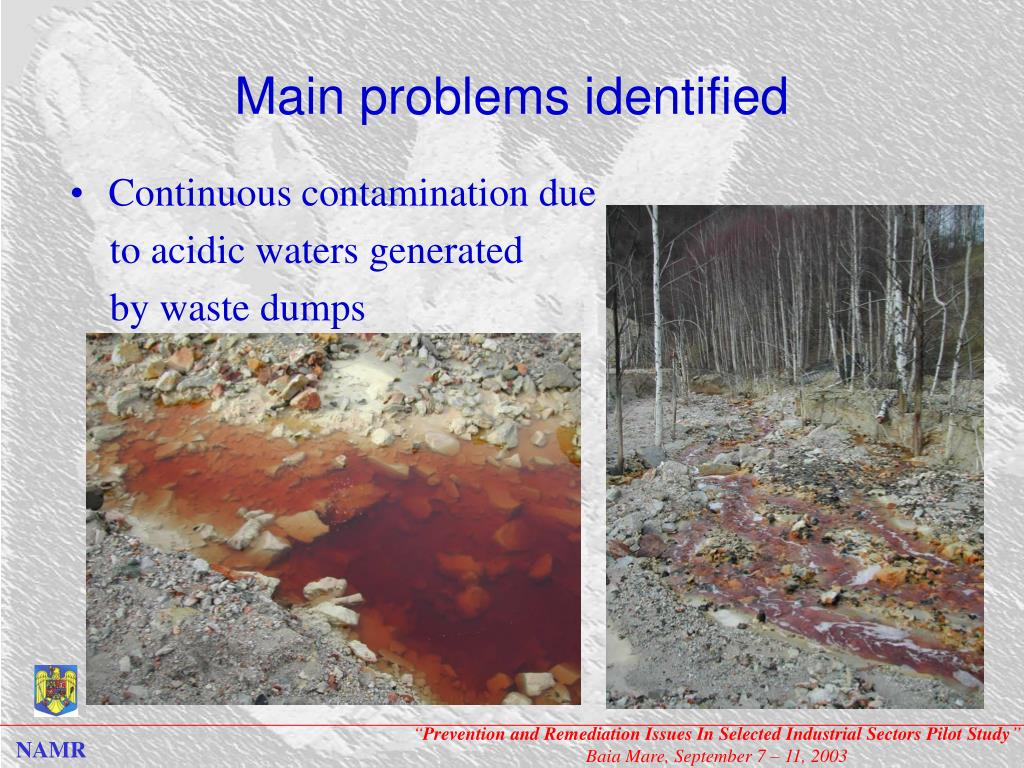 Main problems identified

• Continuous contamination due to acidic waters generated by waste dumps

NAMR

“Prevention and Remediation Issues In Selected Industrial Sectors Pilot Study”
Baia Mare, September 7 – 11, 2003